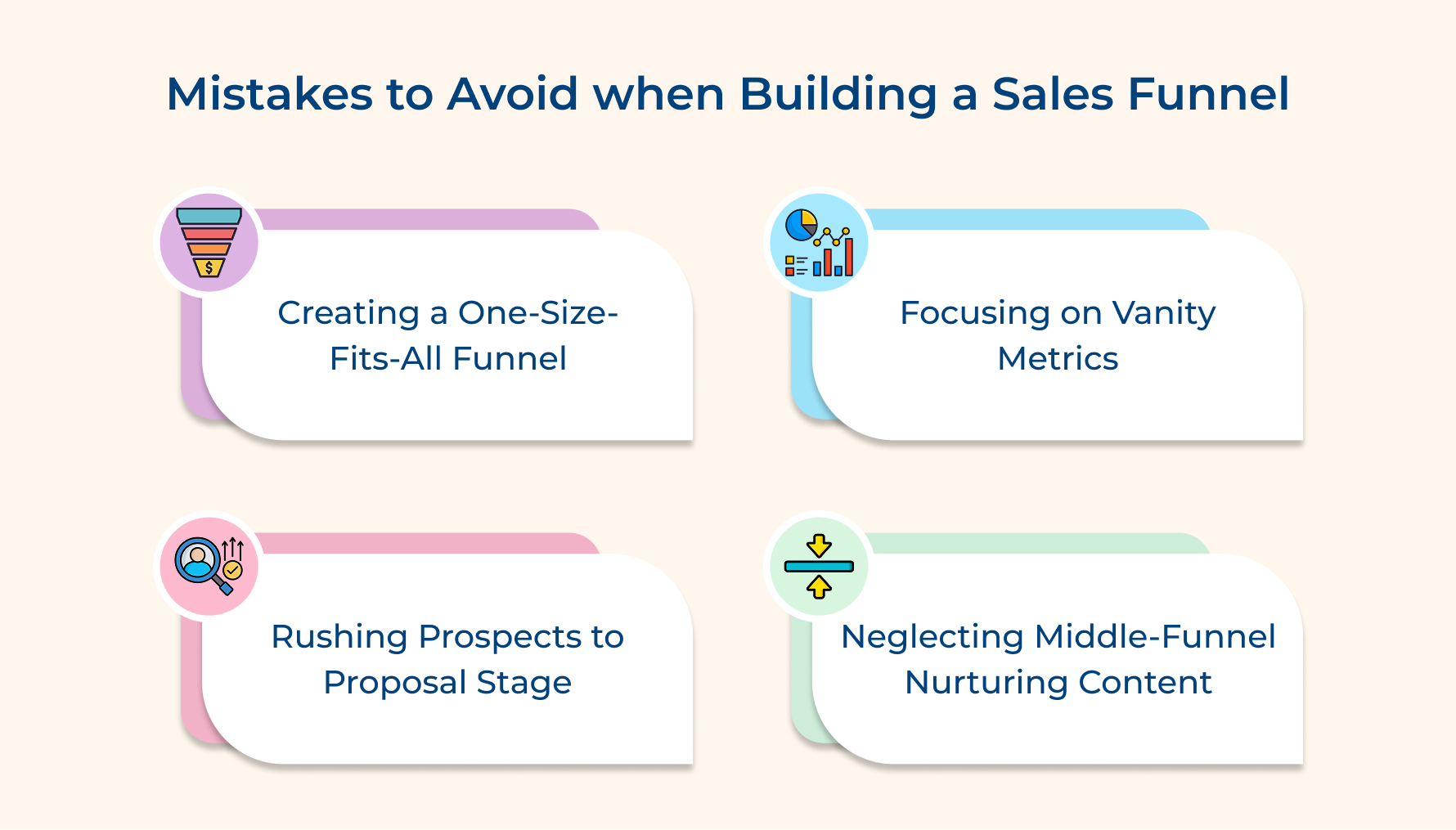 Mistakes to Avoid when Building a Sales Funnel

$

Creating a One-Size-Fits-All Funnel

Focusing on Vanity Metrics

Rushing Prospects to Proposal Stage

Neglecting Middle-Funnel Nurturing Content